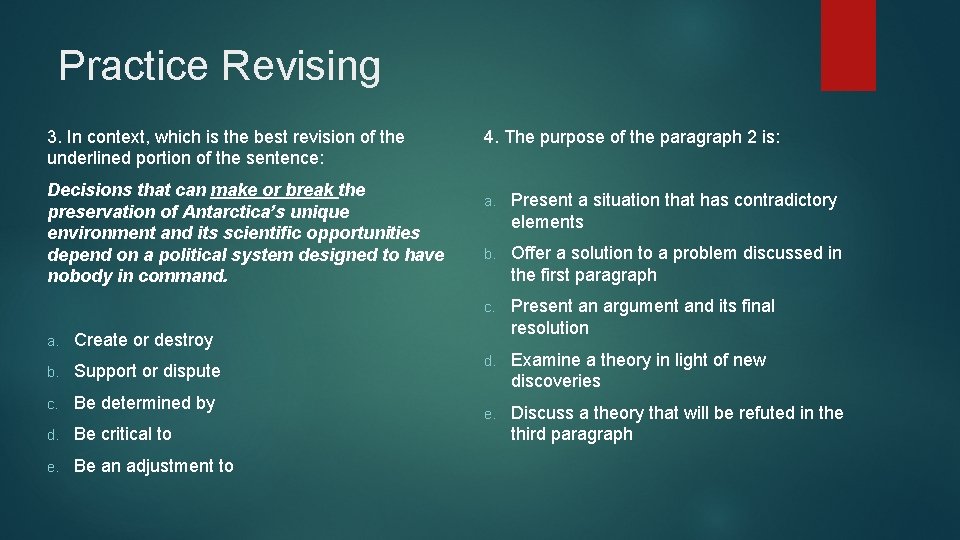 Practice Revising

3. In context, which is the best revision of the underlined portion of the sentence:

Decisions that can make or break the preservation of Antarctica's unique environment and its scientific opportunities depend on a political system designed to have nobody in command.

a. Create or destroy

b. Support or dispute

c. Be determined by

d. Be critical to

e. Be an adjustment to

4. The purpose of the paragraph 2 is:

a. Present a situation that has contradictory elements

b. Offer a solution to a problem discussed in the first paragraph

c. Present an argument and its final resolution

d. Examine a theory in light of new discoveries

e. Discuss a theory that will be refuted in the third paragraph